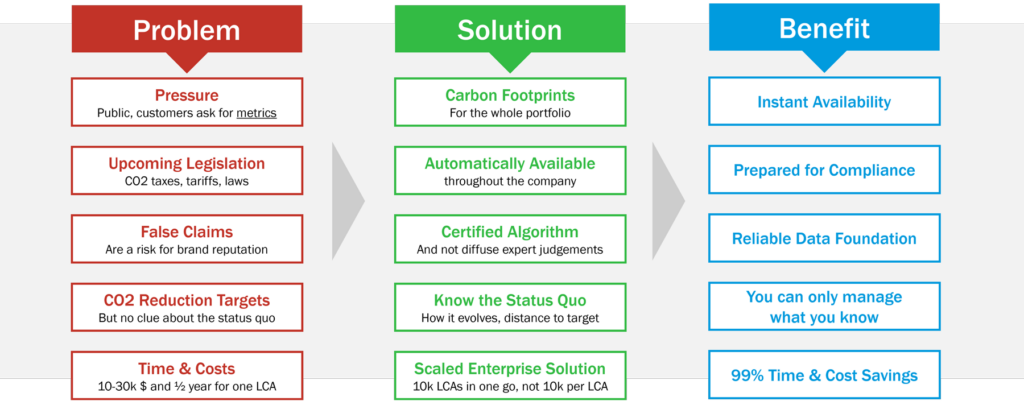 Problem

Pressure
Public, customers ask for metrics

Upcoming Legislation
CO2 taxes, tariffs, laws

False Claims
Are a risk for brand reputation

CO2 Reduction Targets
But no clue about the status quo

Time & Costs
10-30k $ and ½ year for one LCA

Solution

Carbon Footprints
For the whole portfolio

Automatically Available
throughout the company

Certified Algorithm
And not diffuse expert judgements

Know the Status Quo
How it evolves, distance to target

Scaled Enterprise Solution
10k LCAs in one go, not 10k per LCA

Benefit

Instant Availability

Prepared for Compliance

Reliable Data Foundation

You can only manage what you know

99% Time & Cost Savings